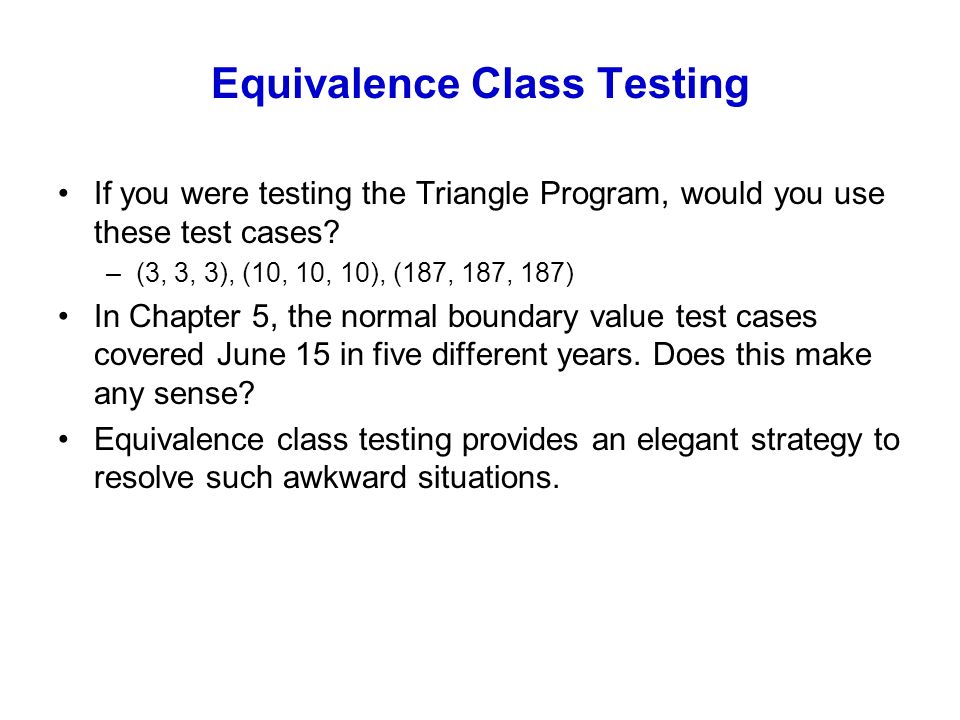 Equivalence Class Testing

• If you were testing the Triangle Program, would you use these test cases?
– (3, 3, 3), (10, 10, 10), (187, 187, 187)

• In Chapter 5, the normal boundary value test cases covered June 15 in five different years. Does this make any sense?

• Equivalence class testing provides an elegant strategy to resolve such awkward situations.